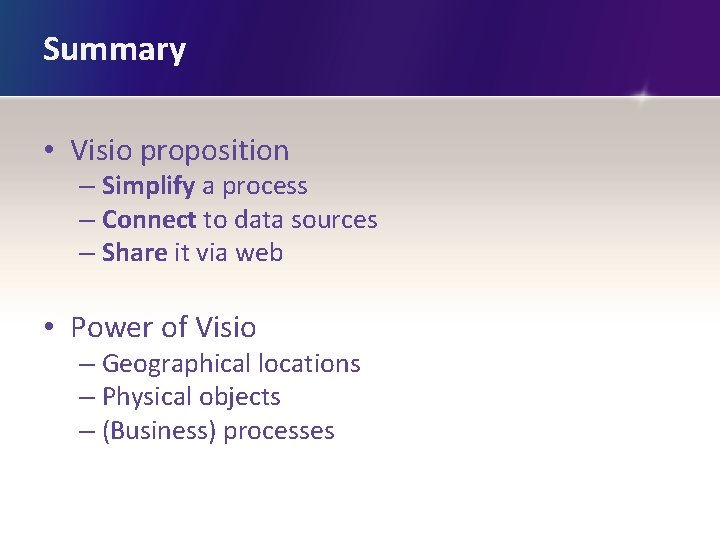 Summary

• Visio proposition
– Simplify a process
– Connect to data sources
– Share it via web

• Power of Visio
– Geographical locations
– Physical objects
– (Business) processes